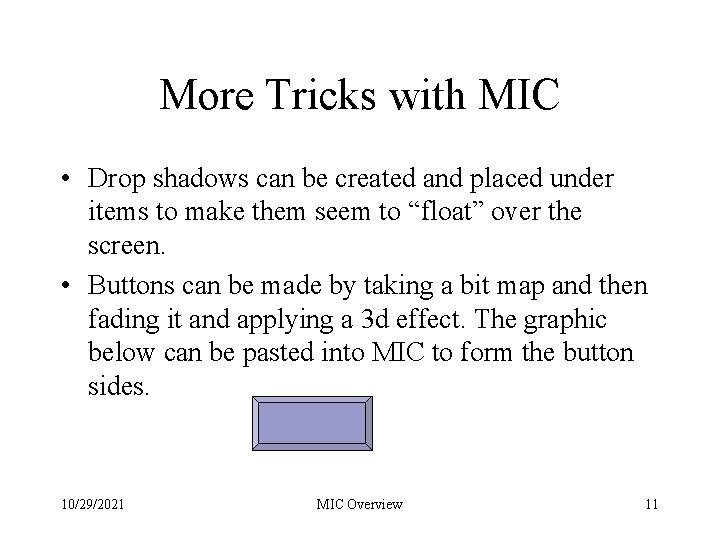 More Tricks with MIC

• Drop shadows can be created and placed under items to make them seem to “float” over the screen.

• Buttons can be made by taking a bit map and then fading it and applying a 3d effect. The graphic below can be pasted into MIC to form the button sides.

10/29/2021

MIC Overview

11